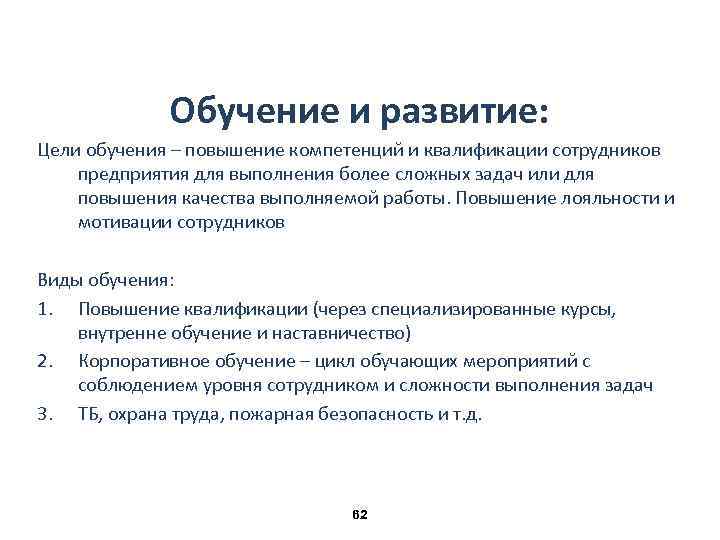 Обучение и развитие:

Цели обучения – повышение компетенций и квалификации сотрудников предприятия для выполнения более сложных задач или для повышения качества выполняемой работы. Повышение лояльности и мотивации сотрудников

Виды обучения:

1. Повышение квалификации (через специализированные курсы, внутренне обучение и наставничество)
2. Корпоративное обучение – цикл обучающих мероприятий с соблюдением уровня сотрудником и сложности выполнения задач
3. ТБ, охрана труда, пожарная безопасность и т.д.

62